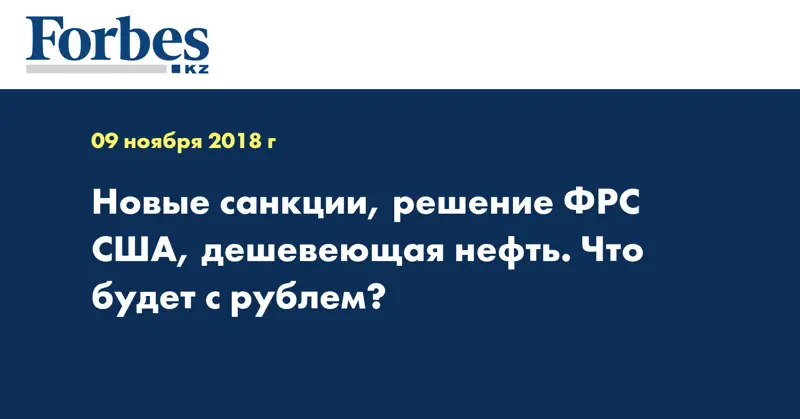 Forbes
KZ

09 ноября 2018 г

Новые санкции, решение ФРС США, дешевеющая нефть. Что будет с рублем?